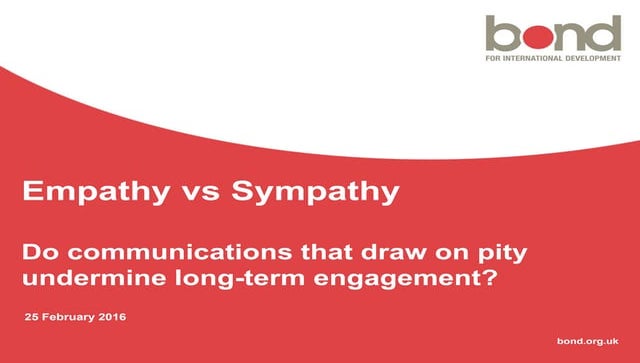 bond
FOR INTERNATIONAL DEVELOPMENT

Empathy vs Sympathy

Do communications that draw on pity undermine long-term engagement?

25 February 2016

bond.org.uk